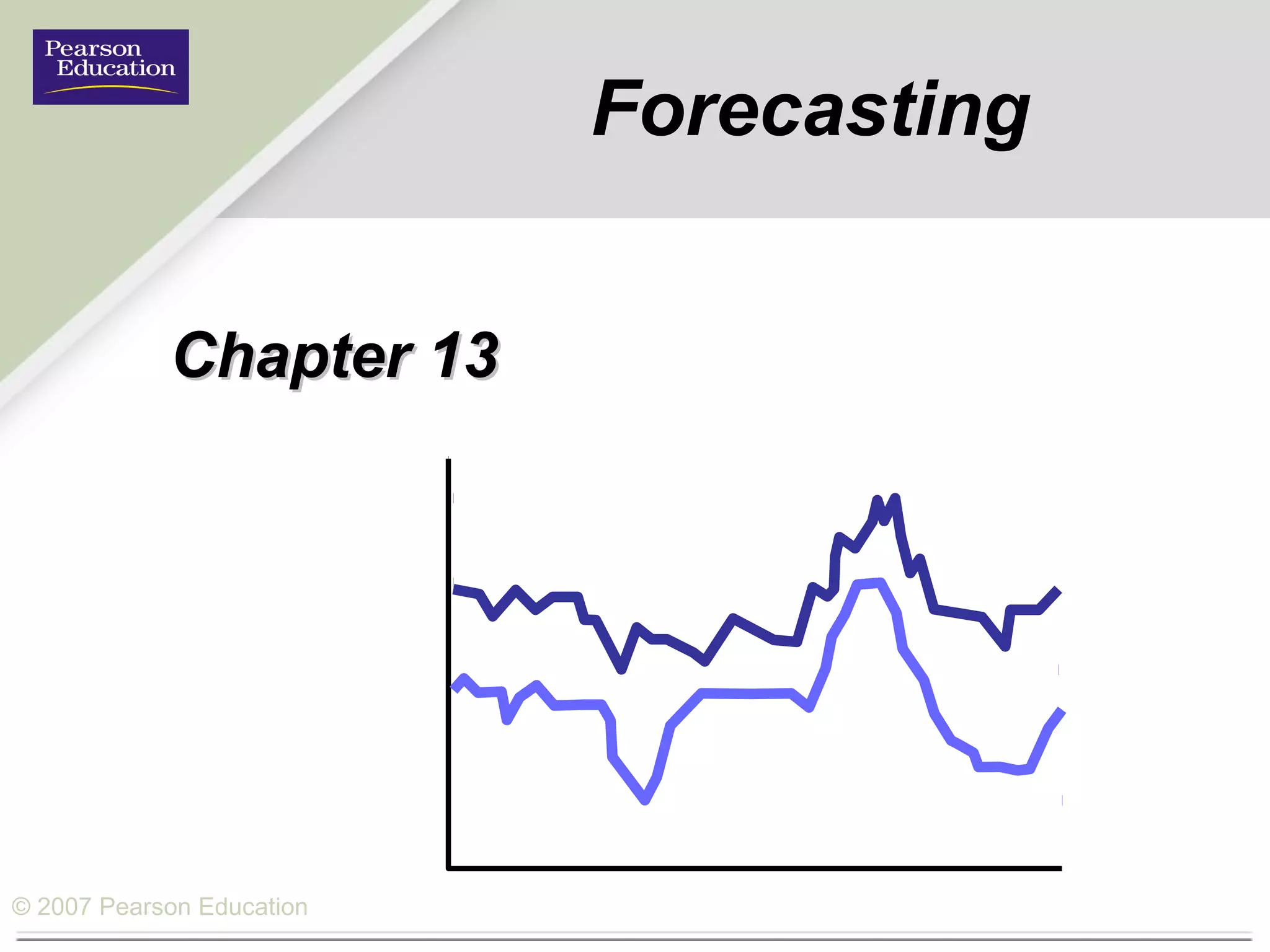 Pearson Education

Forecasting

Chapter 13

© 2007 Pearson Education